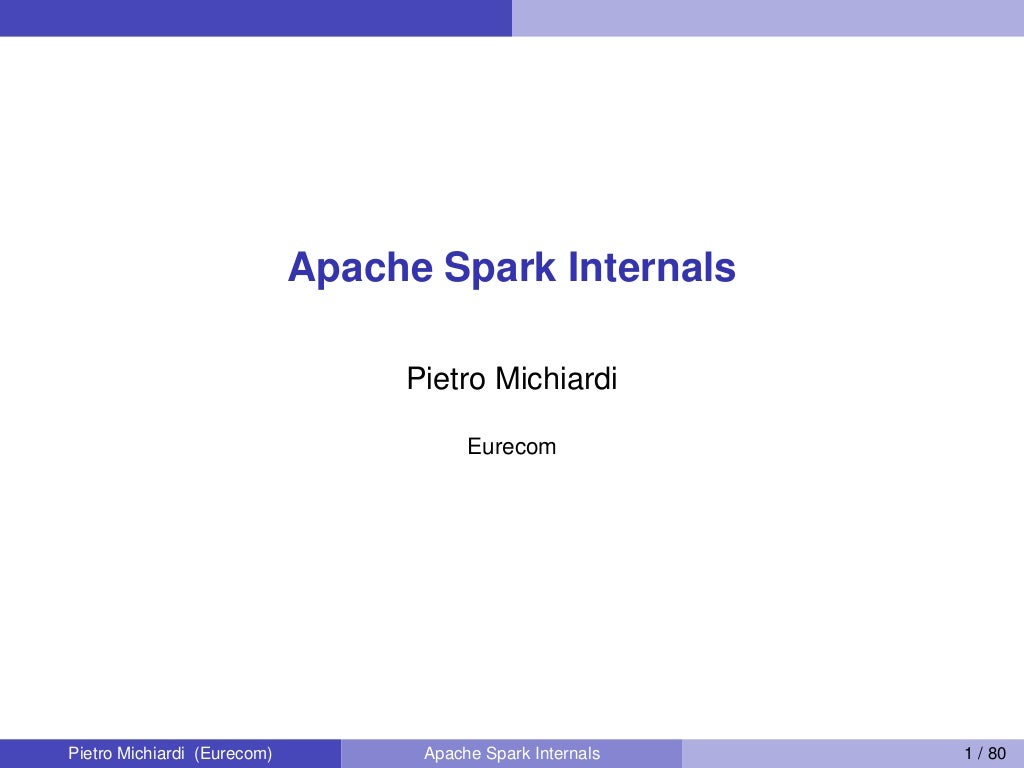 Apache Spark Internals

Pietro Michiardi

Eurecom

Pietro Michiardi (Eurecom) Apache Spark Internals 1 / 80